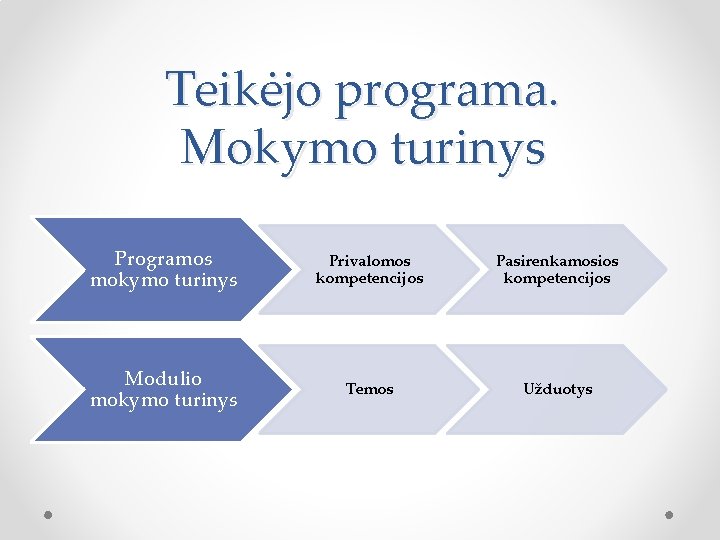 Teikėjo programa. Mokymo turinys

Programos mokymo turinys

Privalomos kompetencijos

Pasirenkamosios kompetencijos

Modulio mokymo turinys

Temos

Užduotys